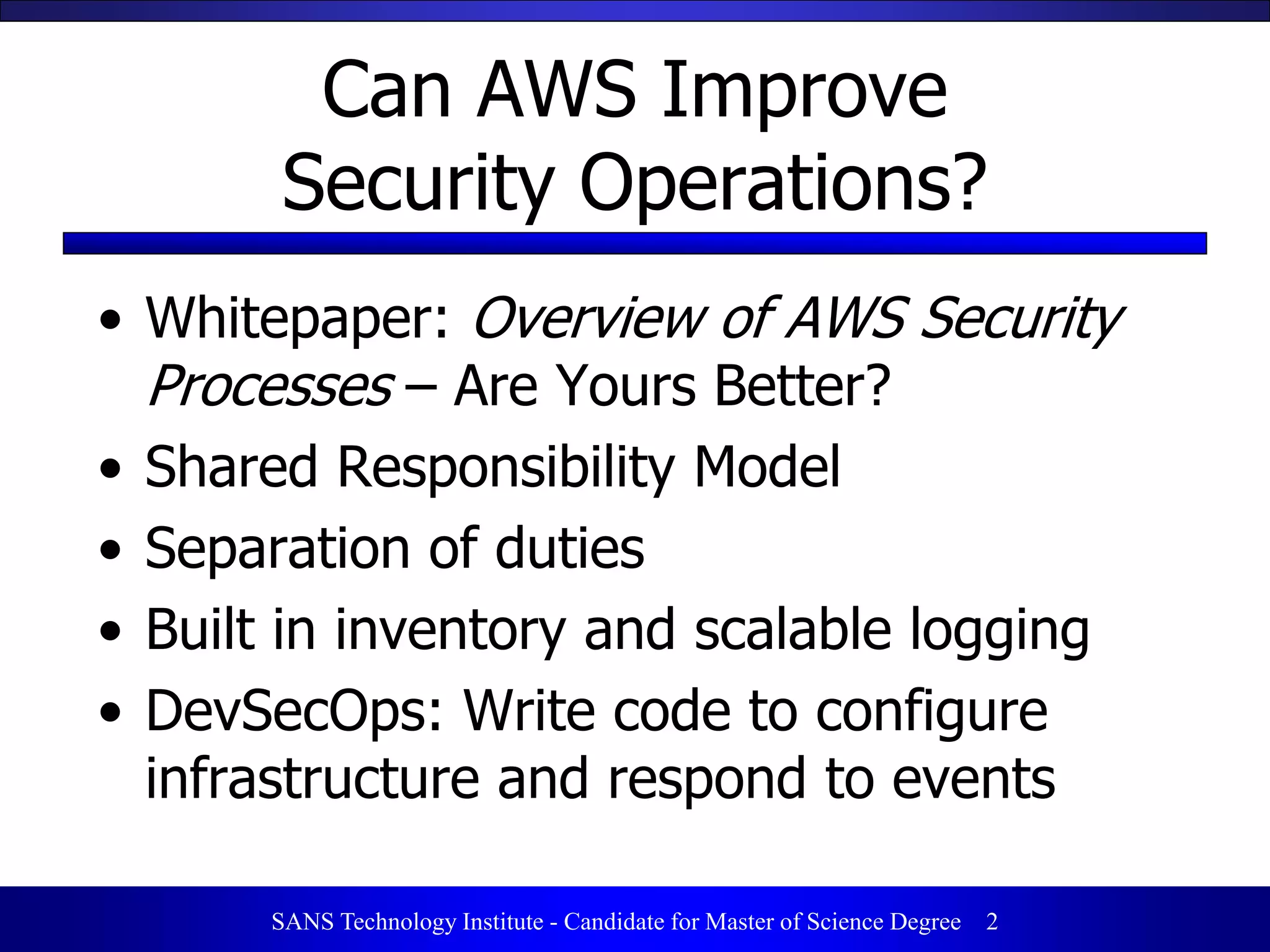 Can AWS Improve Security Operations?

• Whitepaper: Overview of AWS Security Processes – Are Yours Better?
• Shared Responsibility Model
• Separation of duties
• Built in inventory and scalable logging
• DevSecOps: Write code to configure infrastructure and respond to events

SANS Technology Institute - Candidate for Master of Science Degree 2